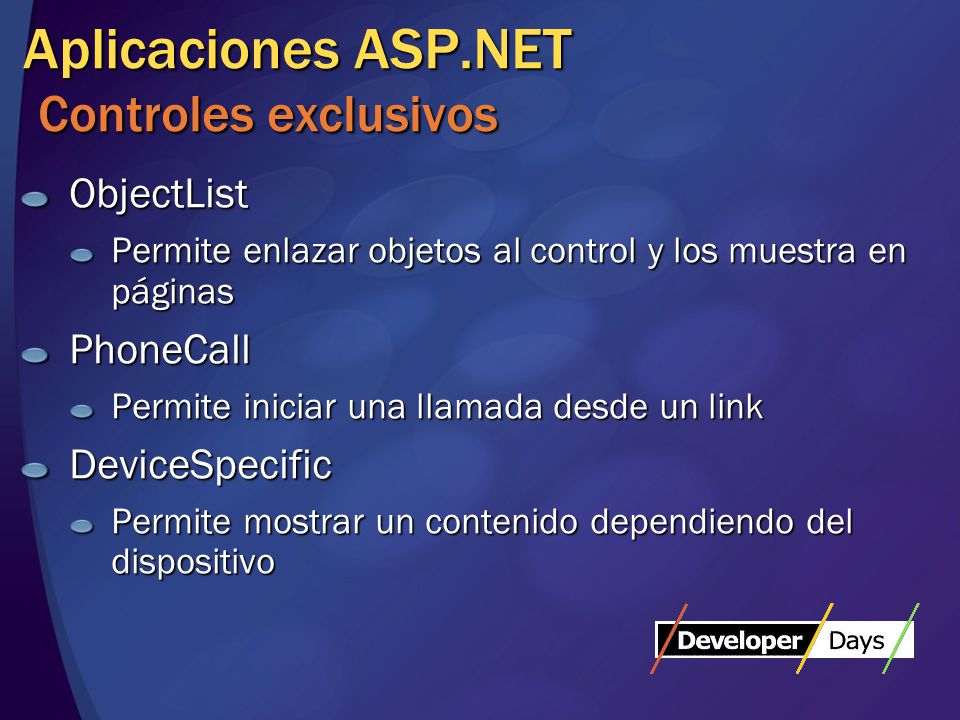 Aplicaciones ASP.NET
Controles exclusivos

ObjectList

Permite enlazar objetos al control y los muestra en páginas

PhoneCall

Permite iniciar una llamada desde un link

DeviceSpecific

Permite mostrar un contenido dependiendo del dispositivo

Developer Days